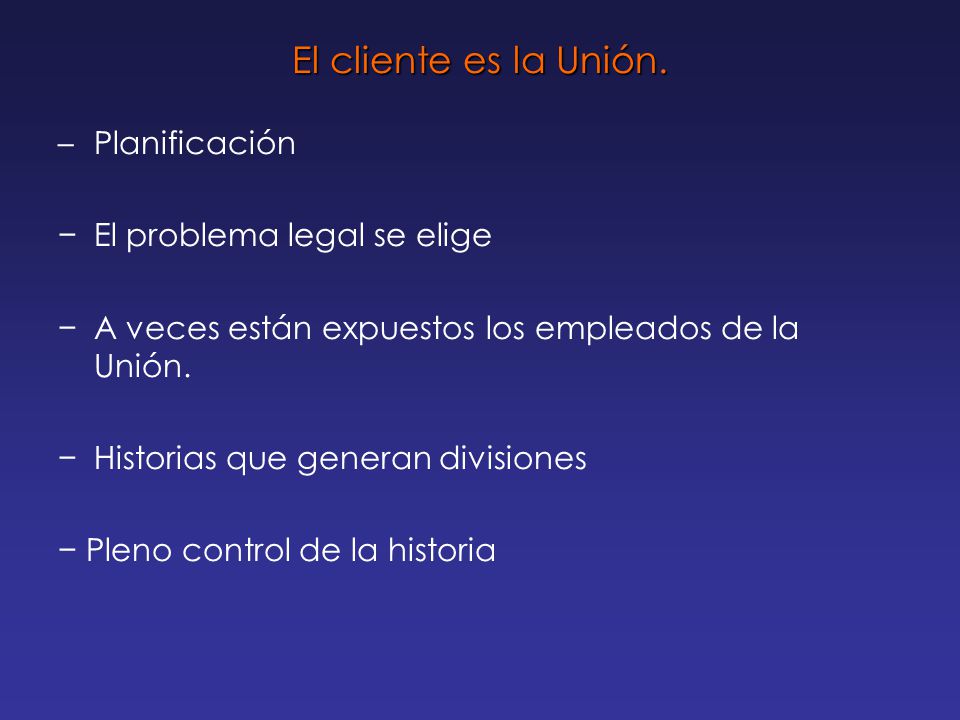 El cliente es la Unión.

– Planificación

− El problema legal se elige

− A veces están expuestos los empleados de la Unión.

− Historias que generan divisiones

− Pleno control de la historia